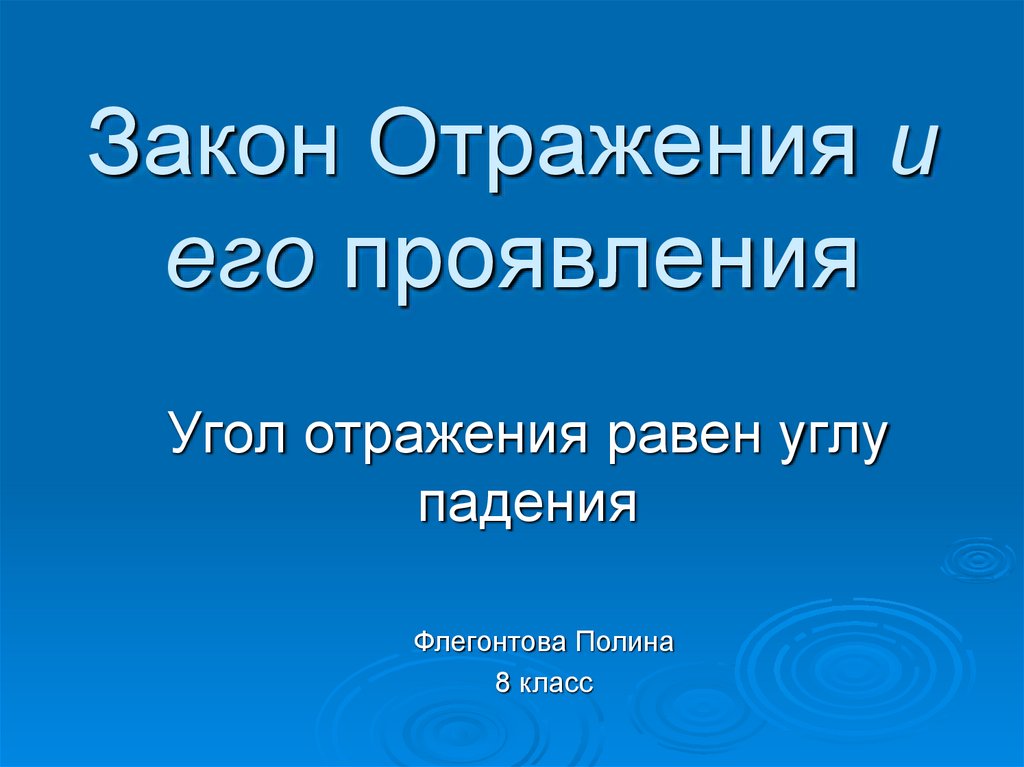 Закон Отражения и его проявления

Угол отражения равен углу падения

Флегонтова Полина
8 класс